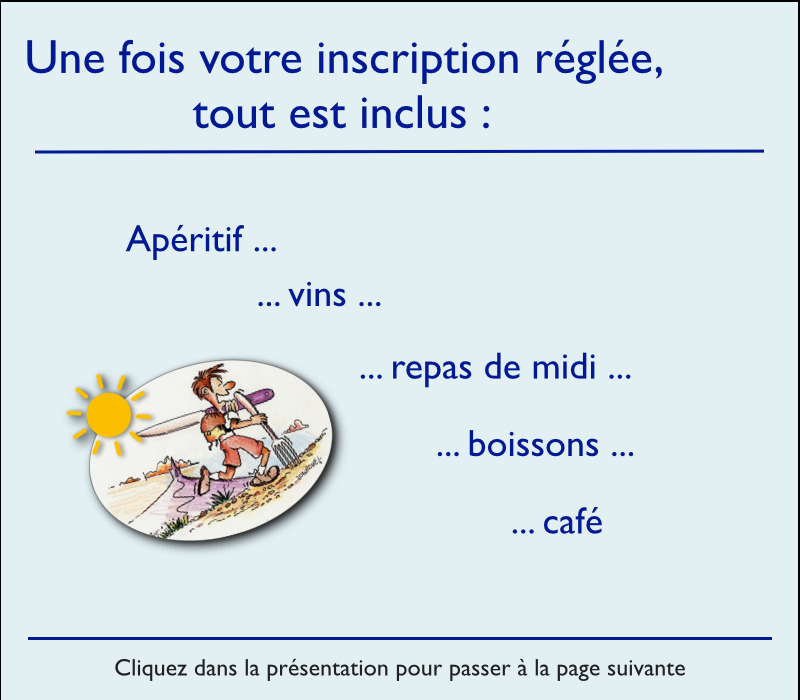 Une fois votre inscription réglée, tout est inclus :

Apéritif ...

... vins ...

... repas de midi ...

... boissons ...

... café

Cliquez dans la présentation pour passer à la page suivante